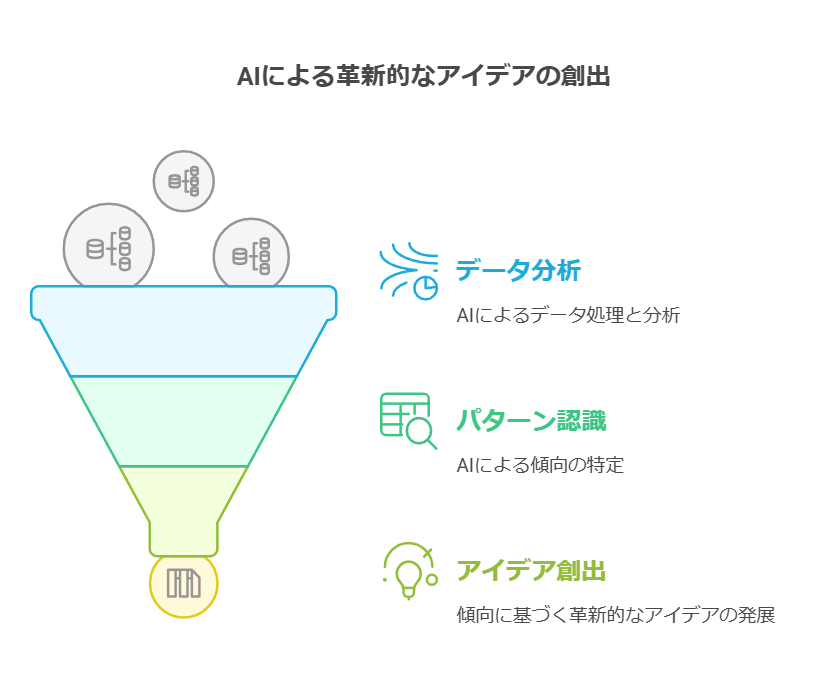 AIによる革新的なアイデアの創出

データ分析

AIによるデータ処理と分析

パターン認識

AIによる傾向の特定

アイデア創出

傾向に基づく革新的なアイデアの発展